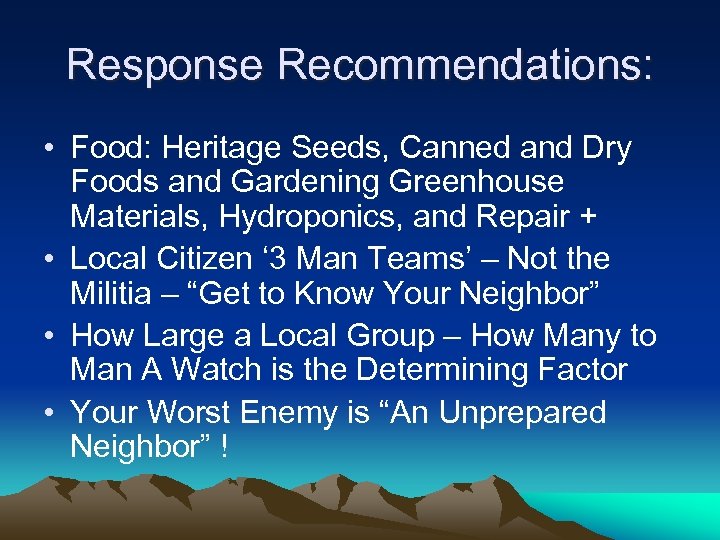 Response Recommendations:

• Food: Heritage Seeds, Canned and Dry Foods and Gardening Greenhouse Materials, Hydroponics, and Repair +
• Local Citizen ‘3 Man Teams’ – Not the Militia – “Get to Know Your Neighbor”
• How Large a Local Group – How Many to Man A Watch is the Determining Factor
• Your Worst Enemy is “An Unprepared Neighbor” !